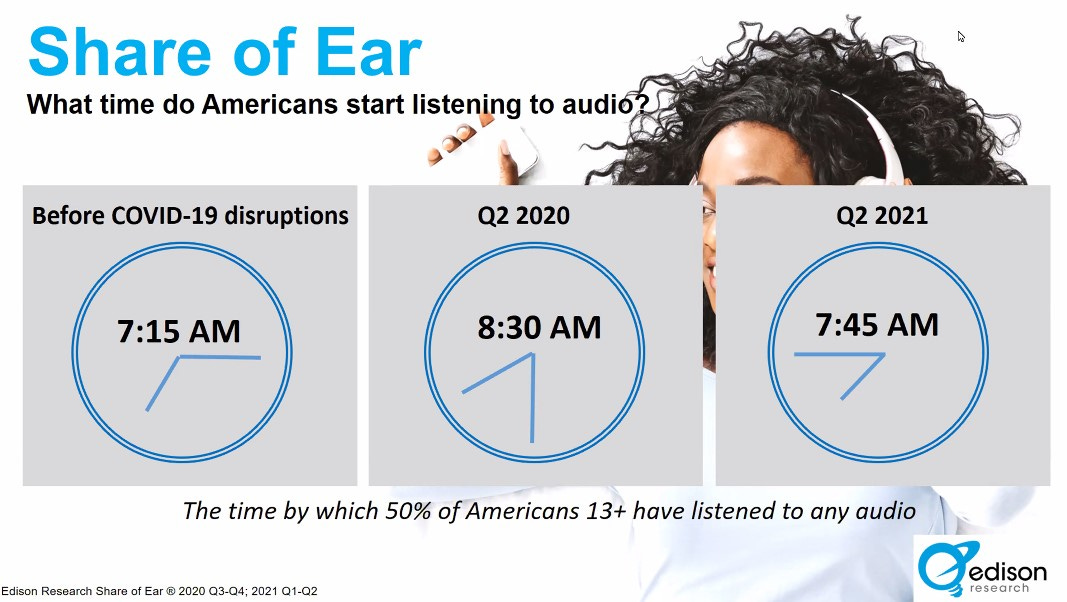 Share of Ear
What time do Americans start listening to audio?

Before COVID-19 disruptions
7:15 AM

Q2 2020
8:30 AM

Q2 2021
7:45 AM

The time by which 50% of Americans 13+ have listened to any audio

Edison Research Share of Ear ® 2020 Q3-Q4; 2021 Q1-Q2

edison research